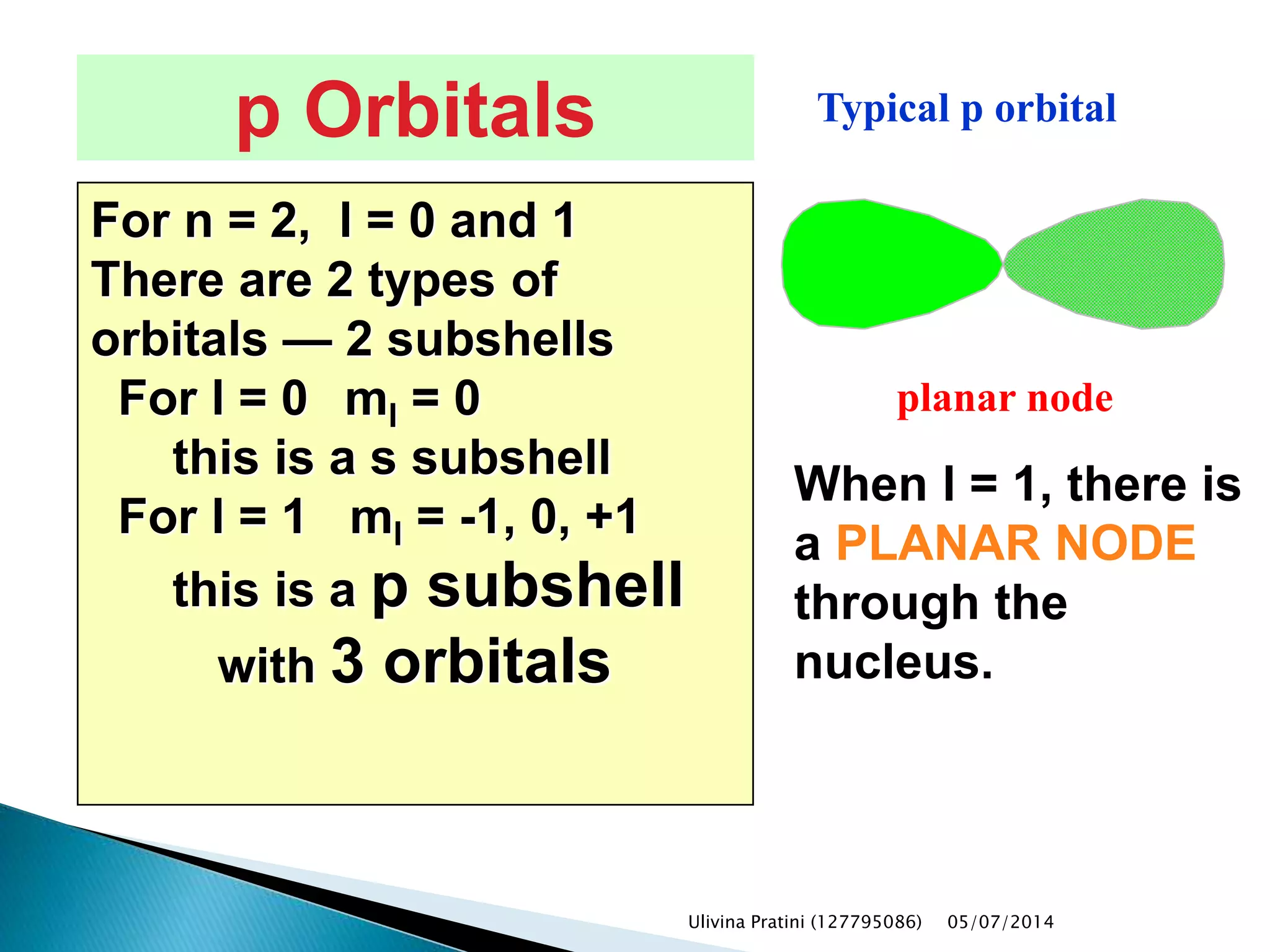 p Orbitals

For n = 2, l = 0 and 1
There are 2 types of orbitals — 2 subshells
For l = 0 $m_l$ = 0
this is a s subshell
For l = 1 $m_l$ = -1, 0, +1
this is a p subshell
with 3 orbitals

Typical p orbital

planar node

When l = 1, there is a PLANAR NODE through the nucleus.

Ulivina Pratini (127795086) 05/07/2014